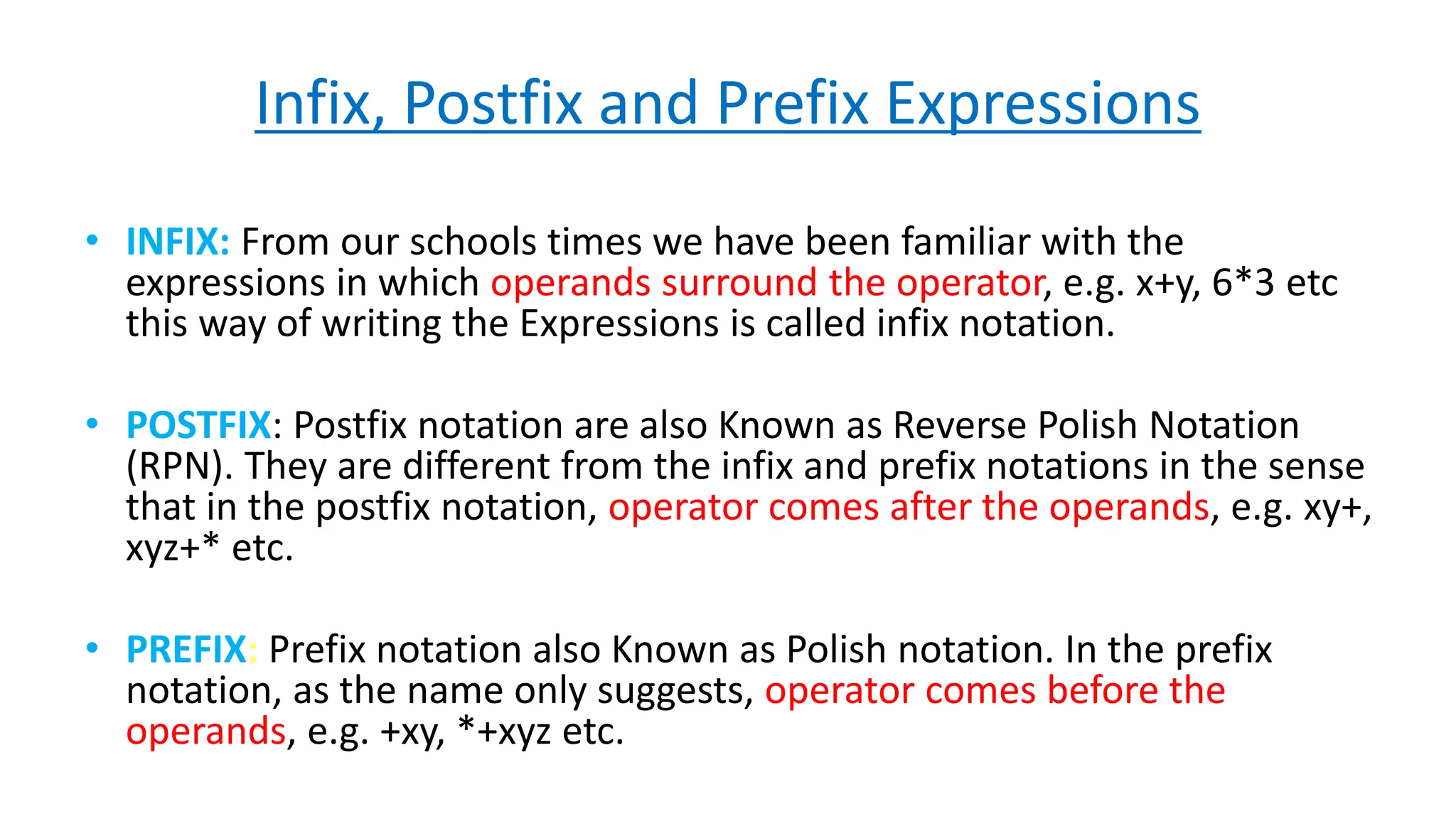 Infix, Postfix and Prefix Expressions

• INFIX: From our schools times we have been familiar with the expressions in which operands surround the operator, e.g. x+y, 6*3 etc this way of writing the Expressions is called infix notation.

• POSTFIX: Postfix notation are also Known as Reverse Polish Notation (RPN). They are different from the infix and prefix notations in the sense that in the postfix notation, operator comes after the operands, e.g. xy+, xyz+* etc.

• PREFIX: Prefix notation also Known as Polish notation. In the prefix notation, as the name only suggests, operator comes before the operands, e.g. +xy, *+xyz etc.